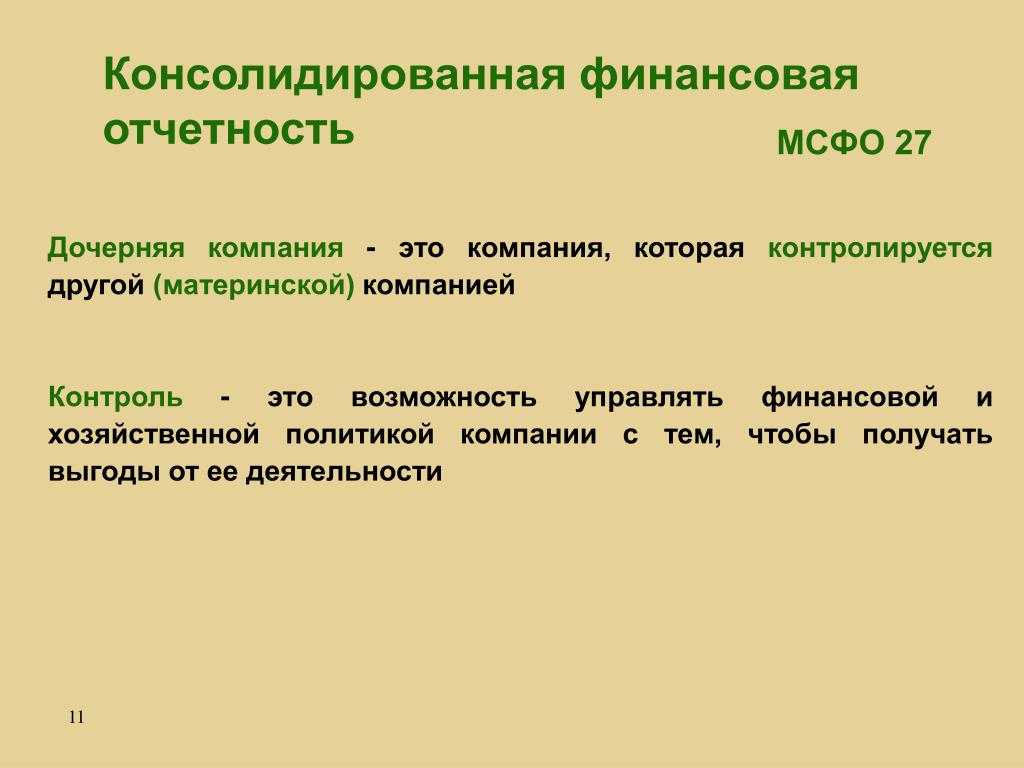 Консолидированная финансовая отчетность

МСФО 27

Дочерняя компания - это компания, которая контролируется другой (материнской) компанией

Контроль - это возможность управлять финансовой и хозяйственной политикой компании с тем, чтобы получать выгоды от ее деятельности

11